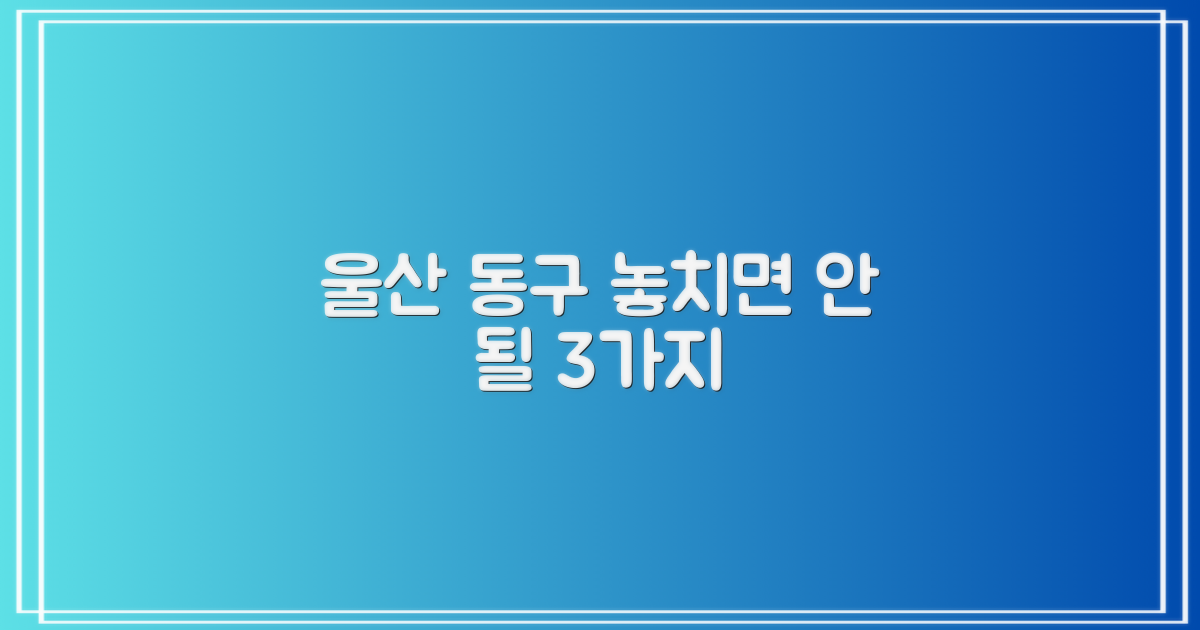 울산 동구 놓치면 안
될 3가지